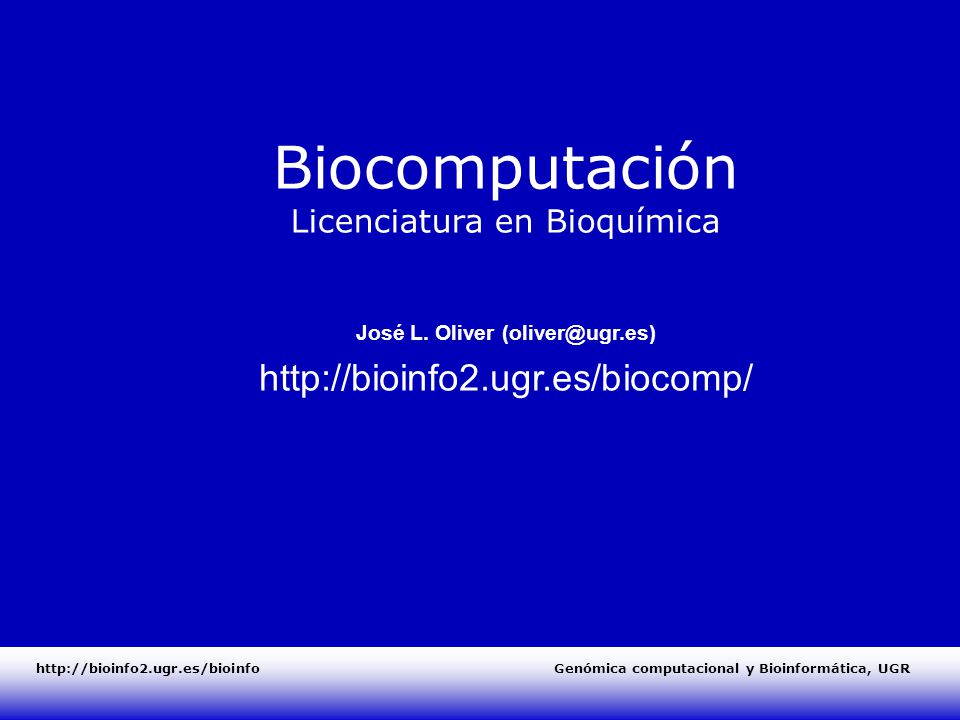 Biocomputación
Licenciatura en Bioquímica

José L. Oliver (oliver@ugr.es)

http://bioinfo2.ugr.es/biocomp/

http://bioinfo2.ugr.es/bioinfo

Genómica computacional y Bioinformática, UGR